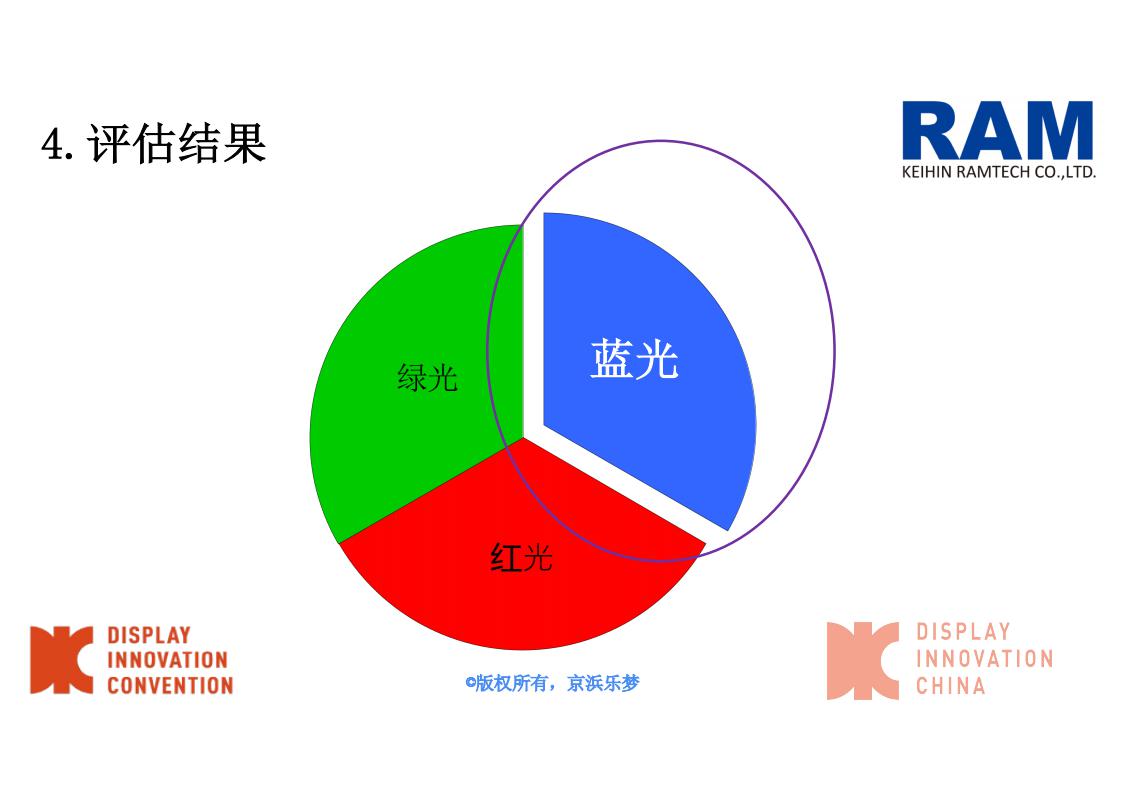 4. 评估结果

RAM
KEIHIN RAMTECH CO.,LTD.

绿光

蓝光

红光

DISPLAY
INNOVATION
CONVENTION

©版权所有，京浜乐梦

DISPLAY
INNOVATION
CHINA